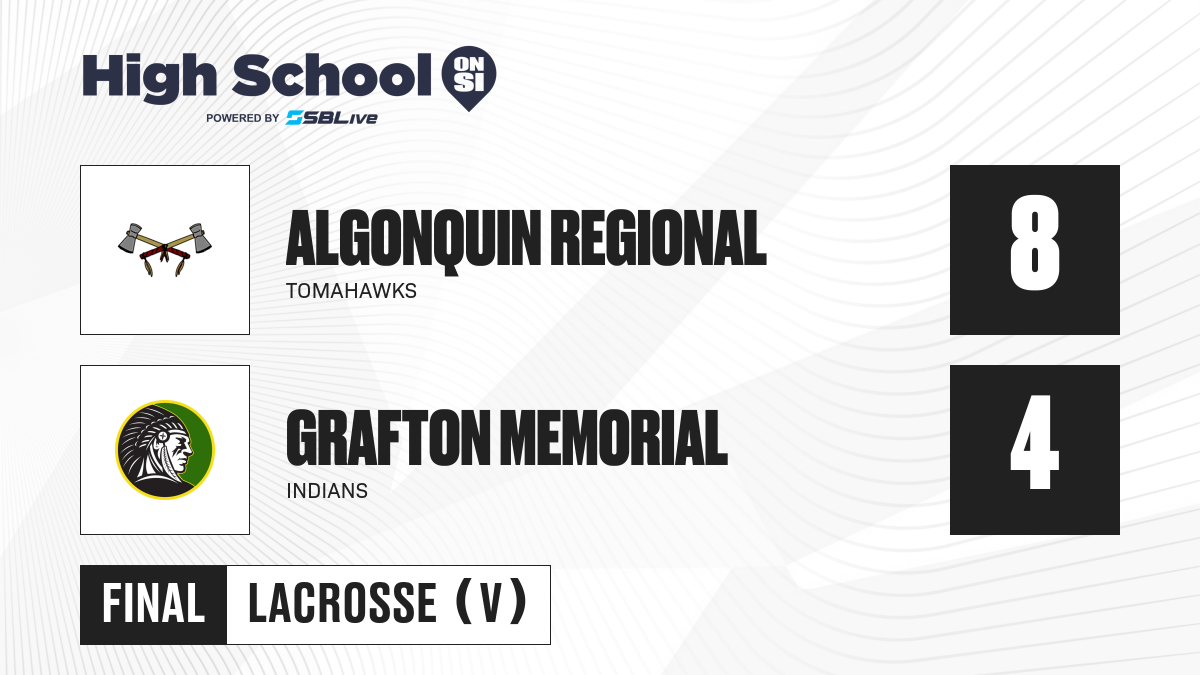 High School ON SI
POWERED BY SBLive

ALGONQUIN REGIONAL
TOMAHAWKS
8

GRAFTON MEMORIAL
INDIANS
4

FINAL LACROSSE (V)